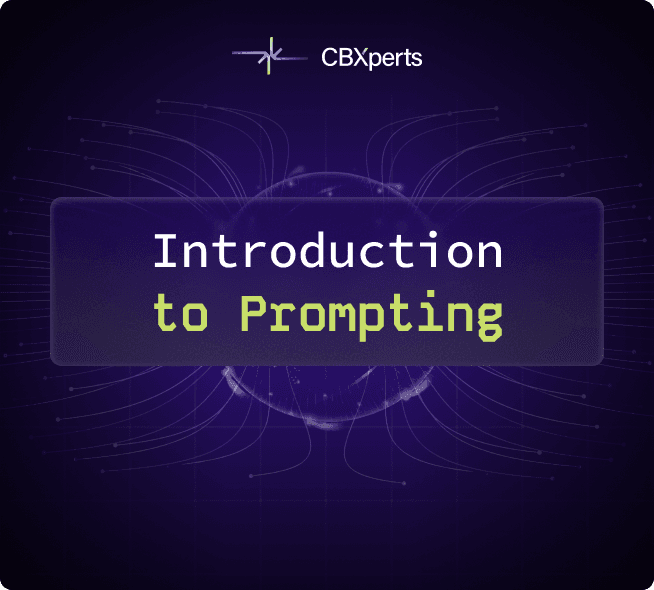 CBXperts

Introduction
to Prompting